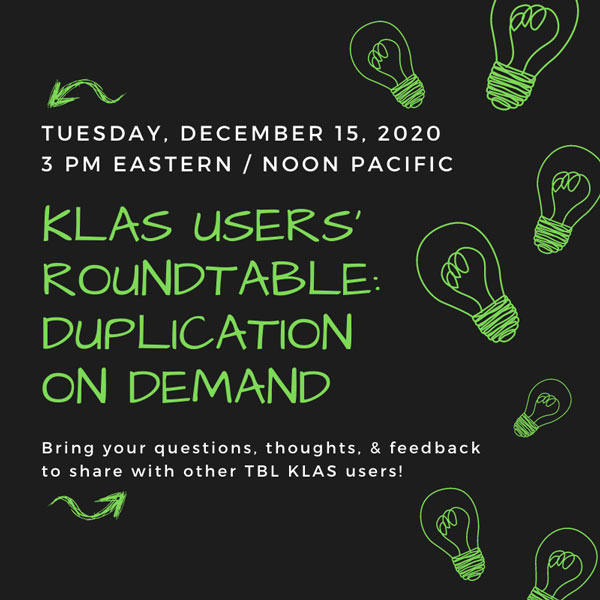 TUESDAY, DECEMBER 15, 2020
3 PM EASTERN / NOON PACIFIC

KLAS USERS' ROUNDTABLE: DUPLICATION ON DEMAND

Bring your questions, thoughts, & feedback to share with other TBL KLAS users!